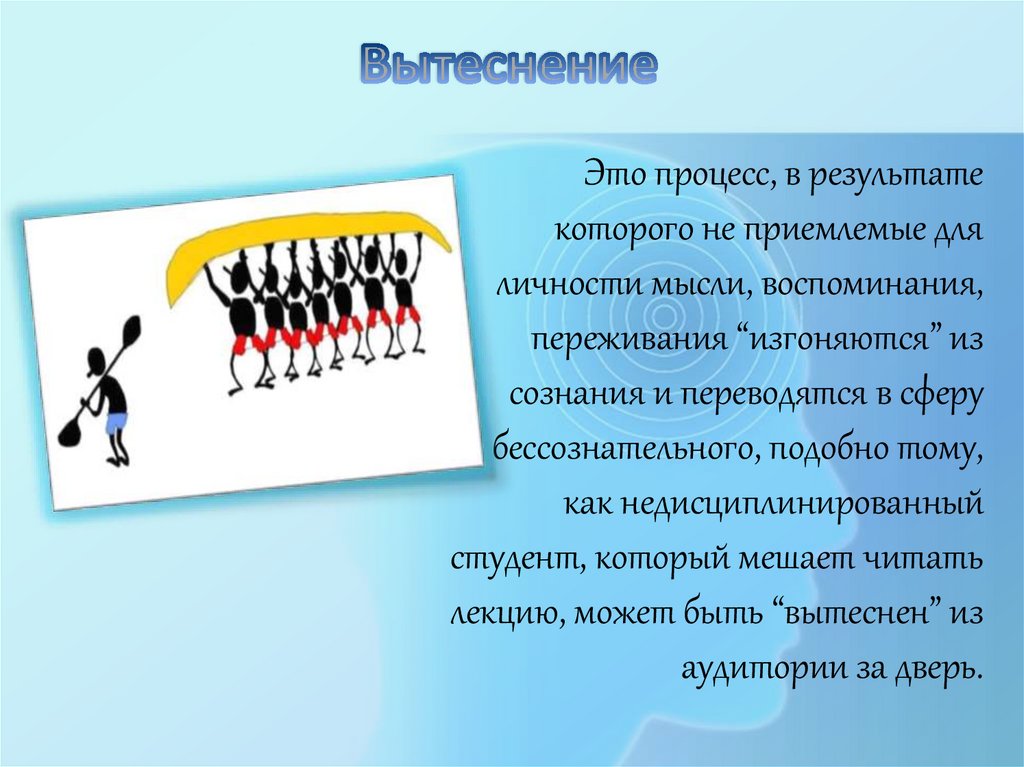 Вытеснение

Это процесс, в результате которого не приемлемые для личности мысли, воспоминания, переживания “изгоняются” из сознания и переводятся в сферу бессознательного, подобно тому, как недисциплинированный студент, который мешает читать лекцию, может быть “вытеснен” из аудитории за дверь.